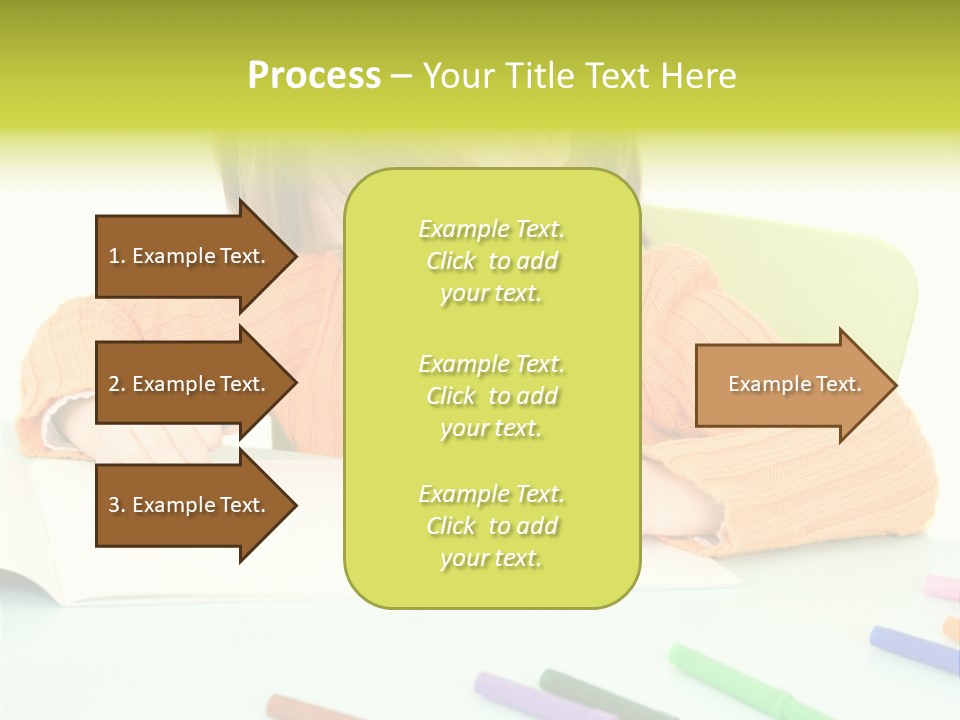 Process – Your Title Text Here

1. Example Text.

2. Example Text.

3. Example Text.

Example Text. Click to add your text.

Example Text. Click to add your text.

Example Text. Click to add your text.

Example Text.